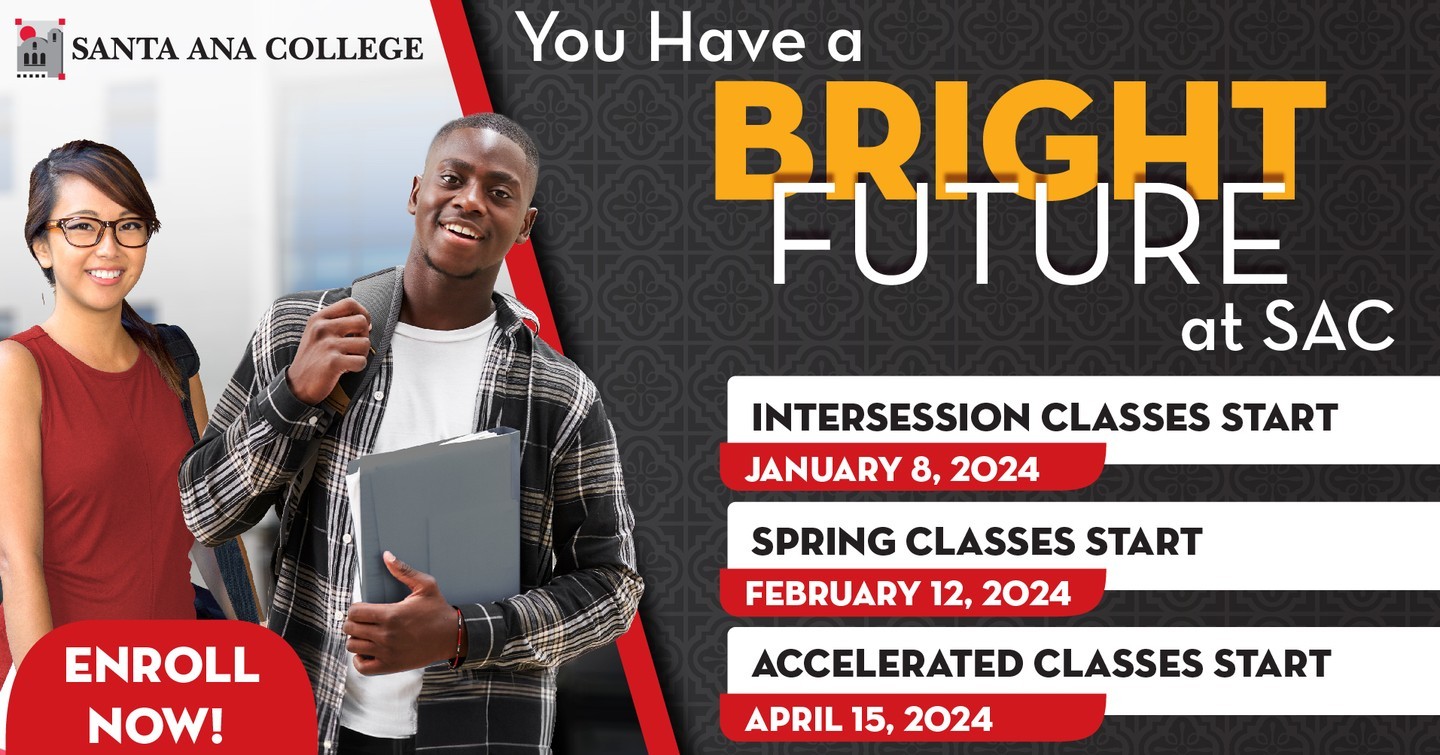 SANTA ANA COLLEGE

You Have a
BRIGHT
FUTURE
at SAC

INTERSESSION CLASSES START
JANUARY 8, 2024

SPRING CLASSES START
FEBRUARY 12, 2024

ACCELERATED CLASSES START
APRIL 15, 2024

ENROLL NOW!